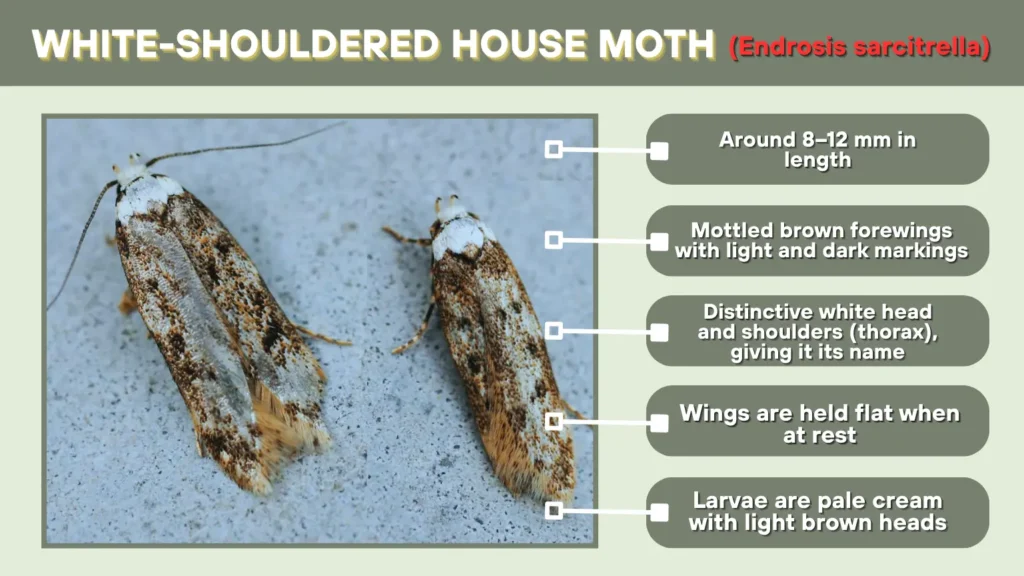 WHITE-SHOULDERED HOUSE MOTH (Endrosis sarcitrella)

Around 8–12 mm in length

Mottled brown forewings with light and dark markings

Distinctive white head and shoulders (thorax), giving it its name

Wings are held flat when at rest

Larvae are pale cream with light brown heads